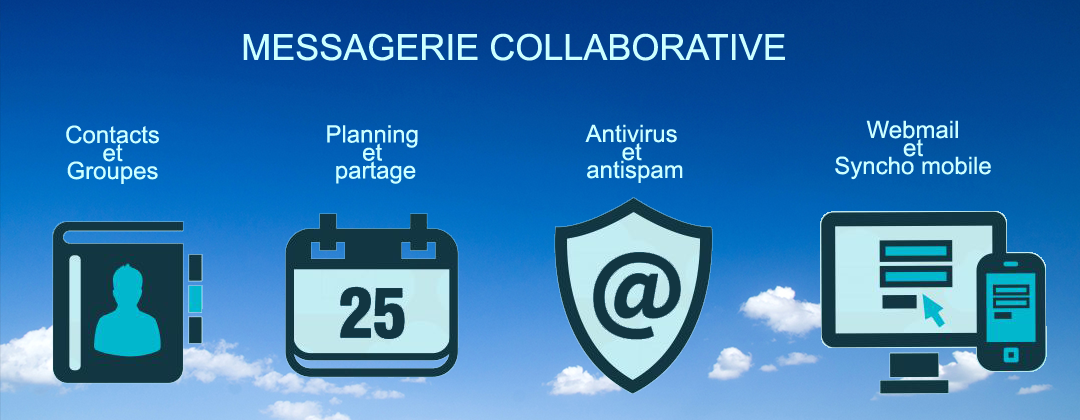 MESSAGERIE COLLABORATIVE

Contacts
et
Groupes

Planning
et
partage

Antivirus
et
antispam

Webmail
et
Syncho mobile

25

@